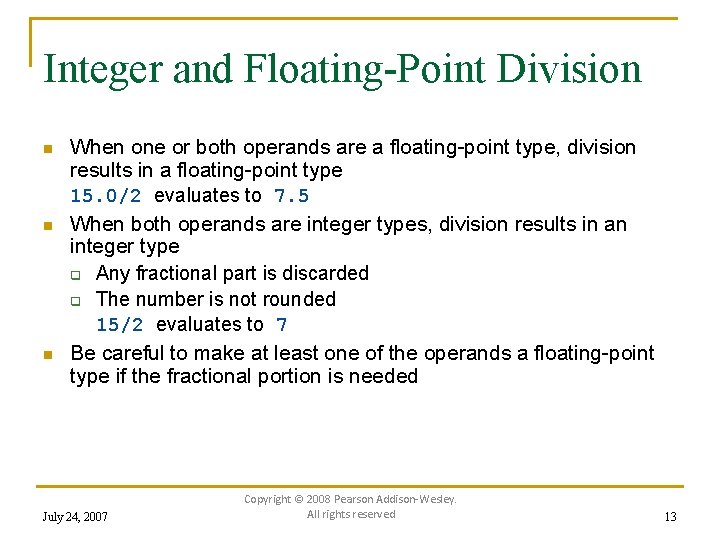 Integer and Floating-Point Division

When one or both operands are a floating-point type, division results in a floating-point type
15.0/2 evaluates to 7.5

When both operands are integer types, division results in an integer type

Any fractional part is discarded

The number is not rounded
15/2 evaluates to 7

Be careful to make at least one of the operands a floating-point type if the fractional portion is needed

July 24, 2007

Copyright © 2008 Pearson Addison-Wesley. All rights reserved

13